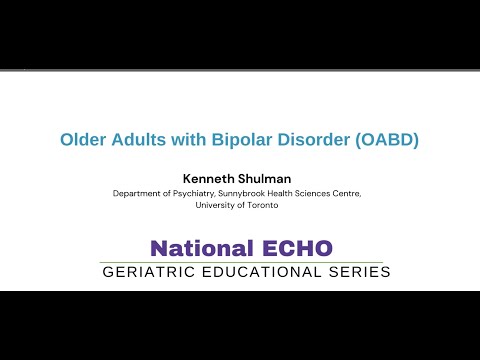 Older Adults with Bipolar Disorder (OABD)

Kenneth Shulman

Department of Psychiatry, Sunnybrook Health Sciences Centre, University of Toronto

National ECHO

GERIATRIC EDUCATIONAL SERIES